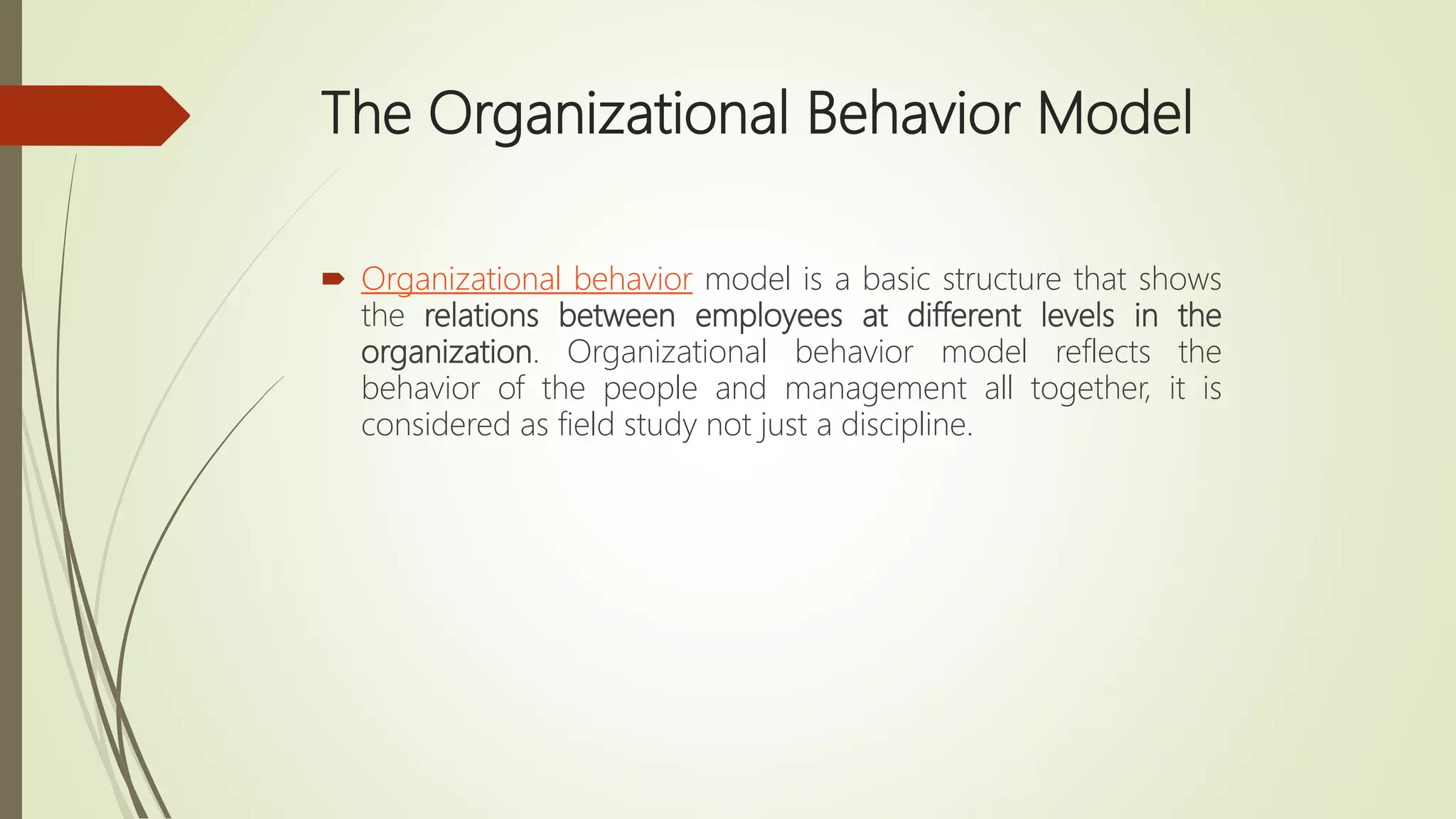 The Organizational Behavior Model

Organizational behavior model is a basic structure that shows the relations between employees at different levels in the organization. Organizational behavior model reflects the behavior of the people and management all together, it is considered as field study not just a discipline.